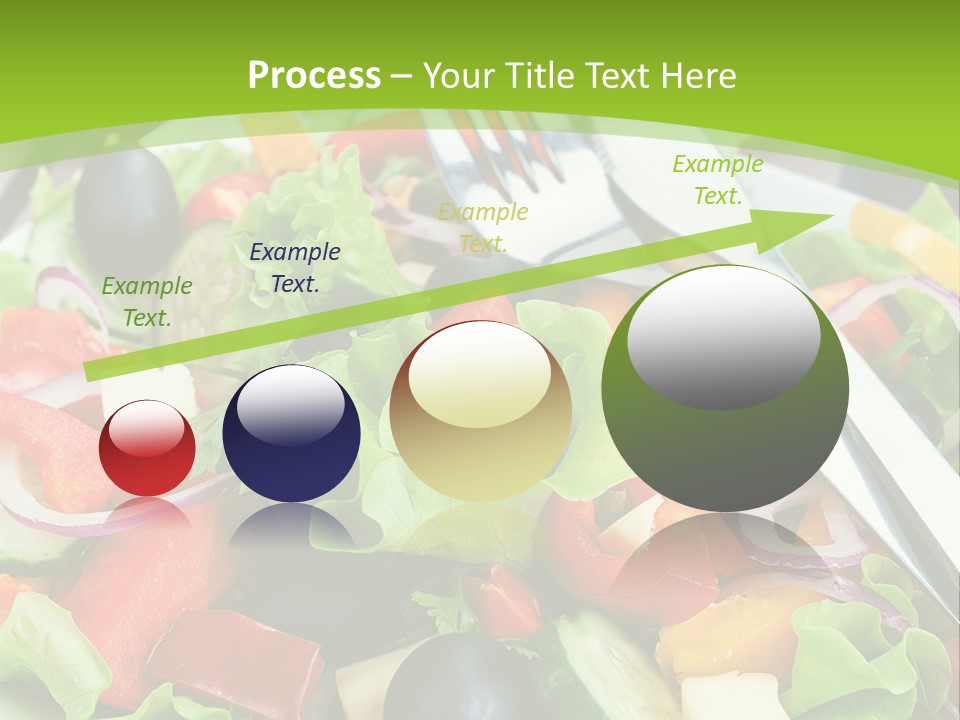 Process – Your Title Text Here

Example Text.

Example Text.

Example Text.

Example Text.